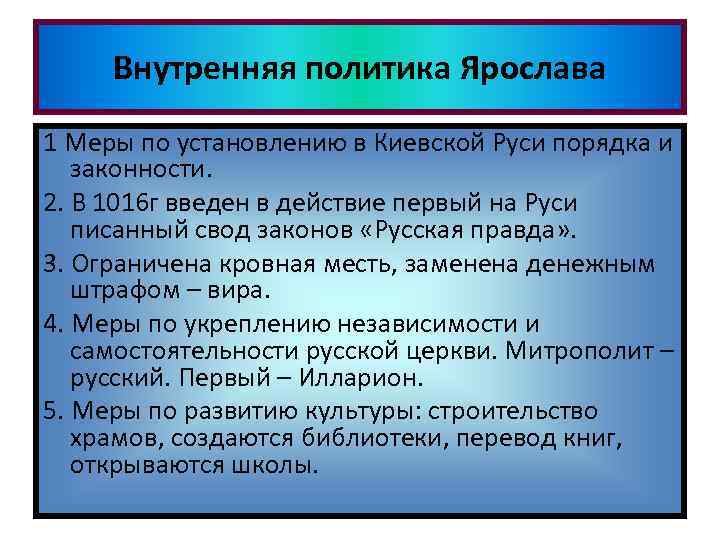 Внутренняя политика Ярослава

1 Меры по установлению в Киевской Руси порядка и законности.

2. В 1016г введен в действие первый на Руси писанный свод законов «Русская правда».

3. Ограничена кровная месть, заменена денежным штрафом – вира.

4. Меры по укреплению независимости и самостоятельности русской церкви. Митрополит – русский. Первый – Илларион.

5. Меры по развитию культуры: строительство храмов, создаются библиотеки, перевод книг, открываются школы.